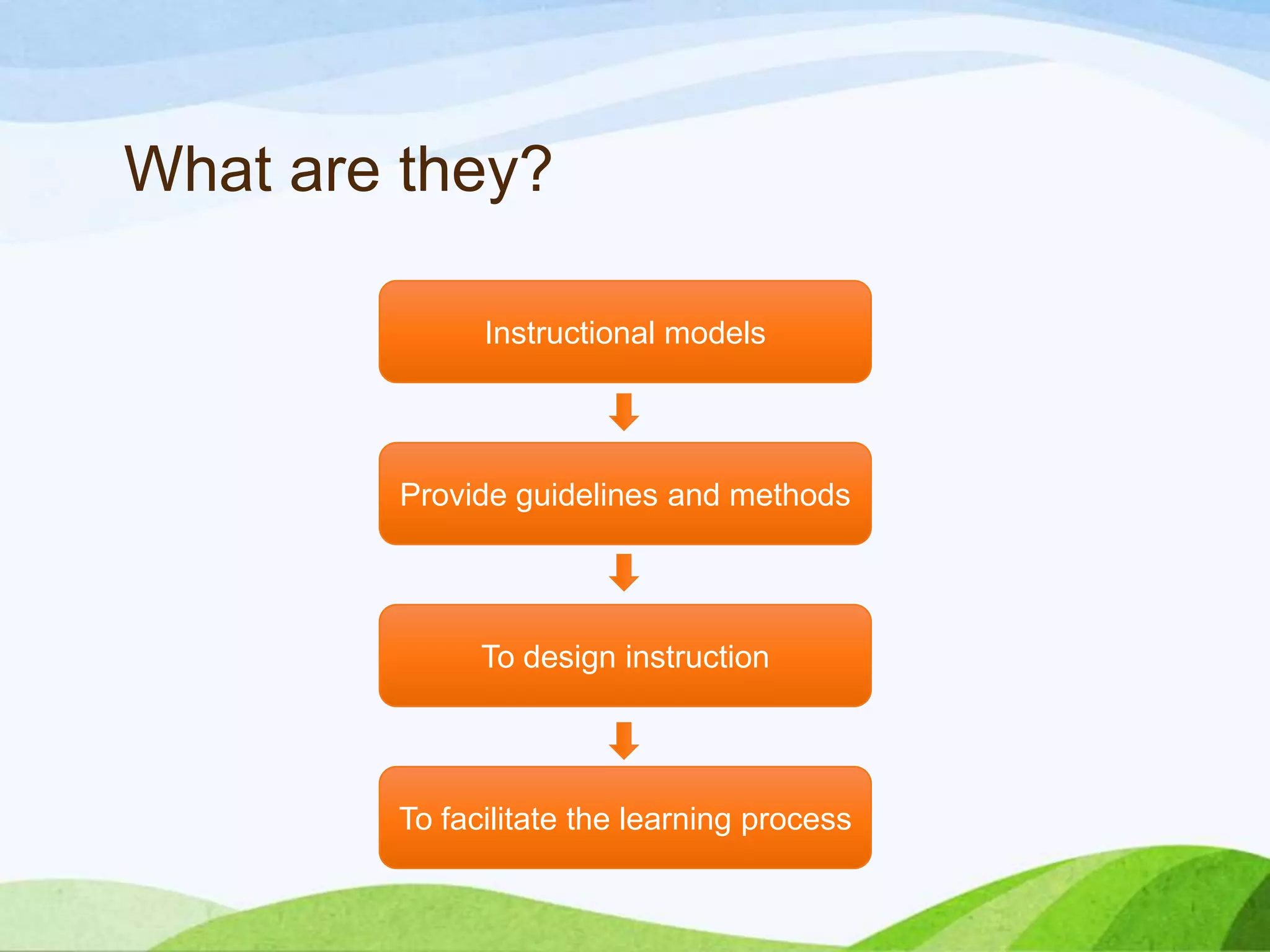 What are they?

Instructional models

Provide guidelines and methods

To design instruction

To facilitate the learning process